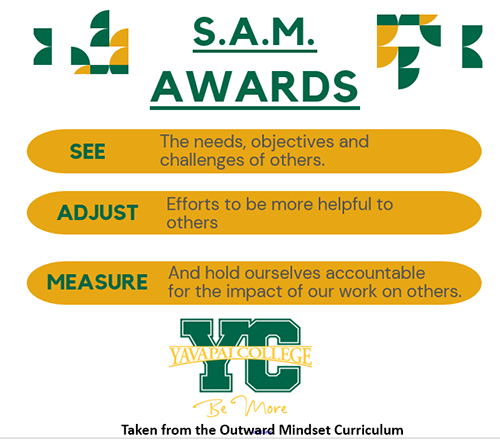 S.A.M.
AWARDS

SEE The needs, objectives and challenges of others.

ADJUST Efforts to be more helpful to others

MEASURE And hold ourselves accountable for the impact of our work on others.

YC
YAVAPAI COLLEGE
Be More

Taken from the Outward Mindset Curriculum